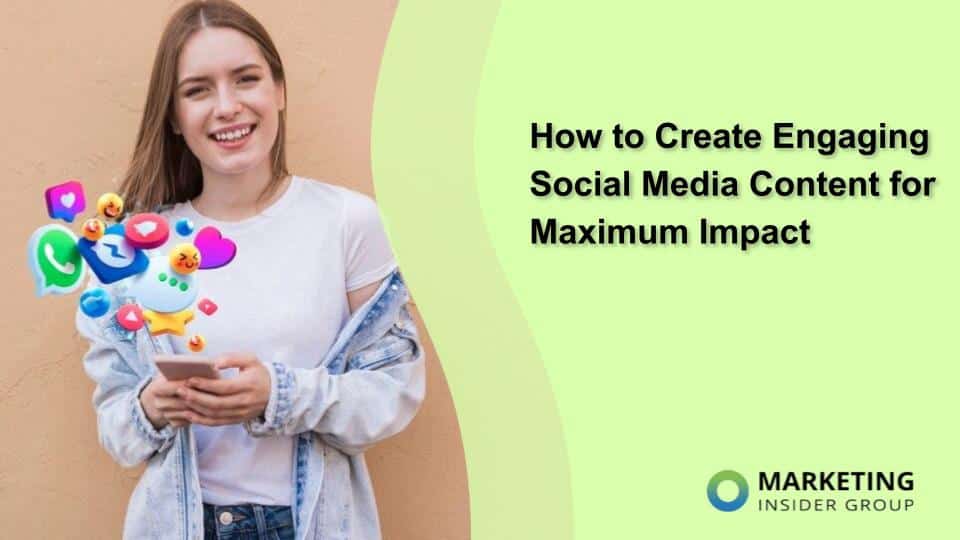 How to Create Engaging Social Media Content for Maximum Impact

MARKETING
INSIDER GROUP